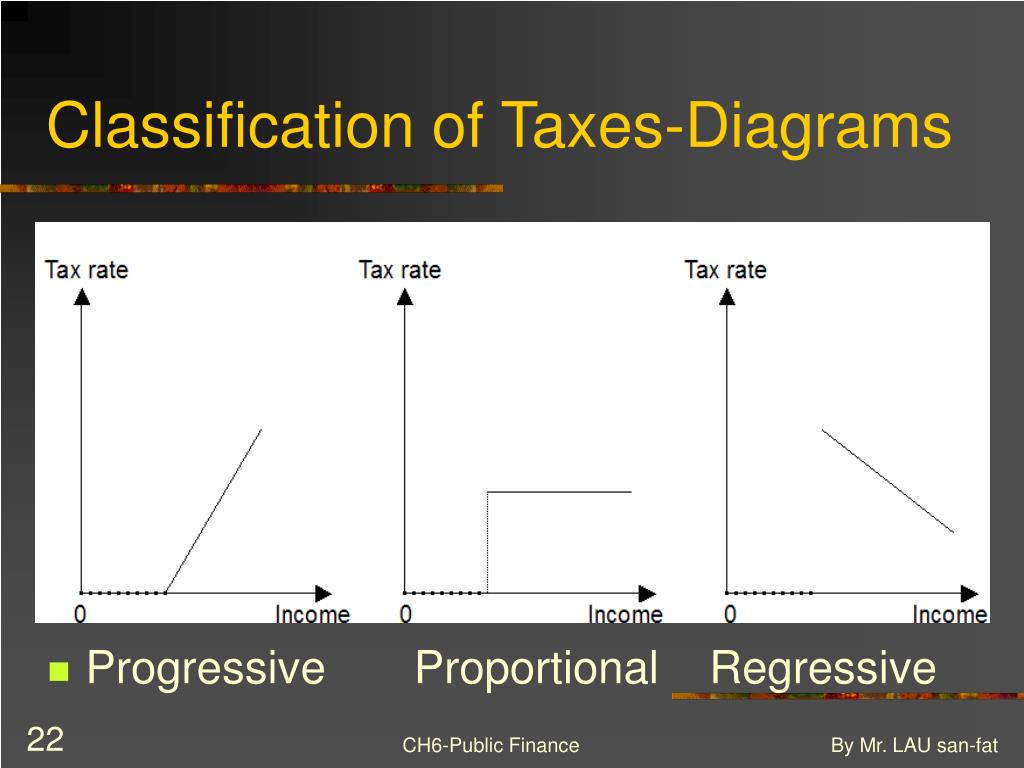 Classification of Taxes-Diagrams

Tax rate

0

Income

Tax rate

0

Income

Tax rate

0

Income

Progressive Proportional Regressive

22

CH6-Public Finance

By Mr. LAU san-fat